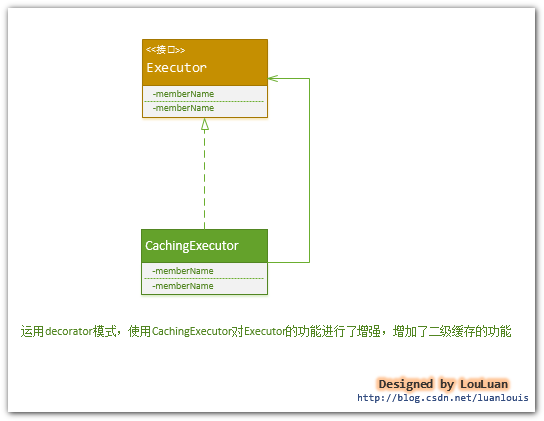 <<接口>>
Executor

-memberName
-memberName

CachingExecutor

-memberName
-memberName

运用decorator模式，使用CachingExecutor对Executor的功能进行了增强，增加了二级缓存的功能

Designed by LouLuan
http://blog.csdn.net/luanlouis